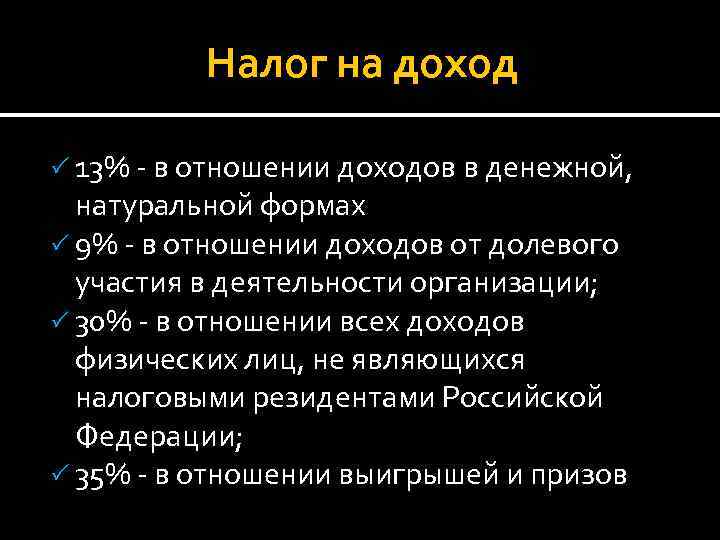 Налог на доход

✓ 13% - в отношении доходов в денежной, натуральной формах
✓ 9% - в отношении доходов от долевого участия в деятельности организации;
✓ 30% - в отношении всех доходов физических лиц, не являющихся налоговыми резидентами Российской Федерации;
✓ 35% - в отношении выигрышей и призов